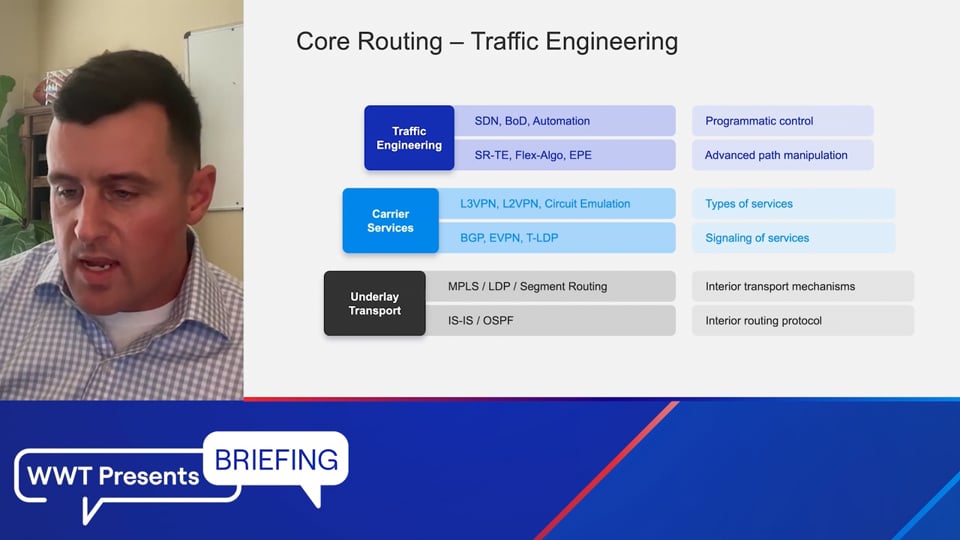 Core Routing – Traffic Engineering

Traffic Engineering

SDN, BoD, Automation

Programmatic control

SR-TE, Flex-Algo, EPE

Advanced path manipulation

Carrier Services

L3VPN, L2VPN, Circuit Emulation

Types of services

BGP, EVPN, T-LDP

Signaling of services

Underlay Transport

MPLS / LDP / Segment Routing

Interior transport mechanisms

IS-IS / OSPF

Interior routing protocol

WWT Presents BRIEFING